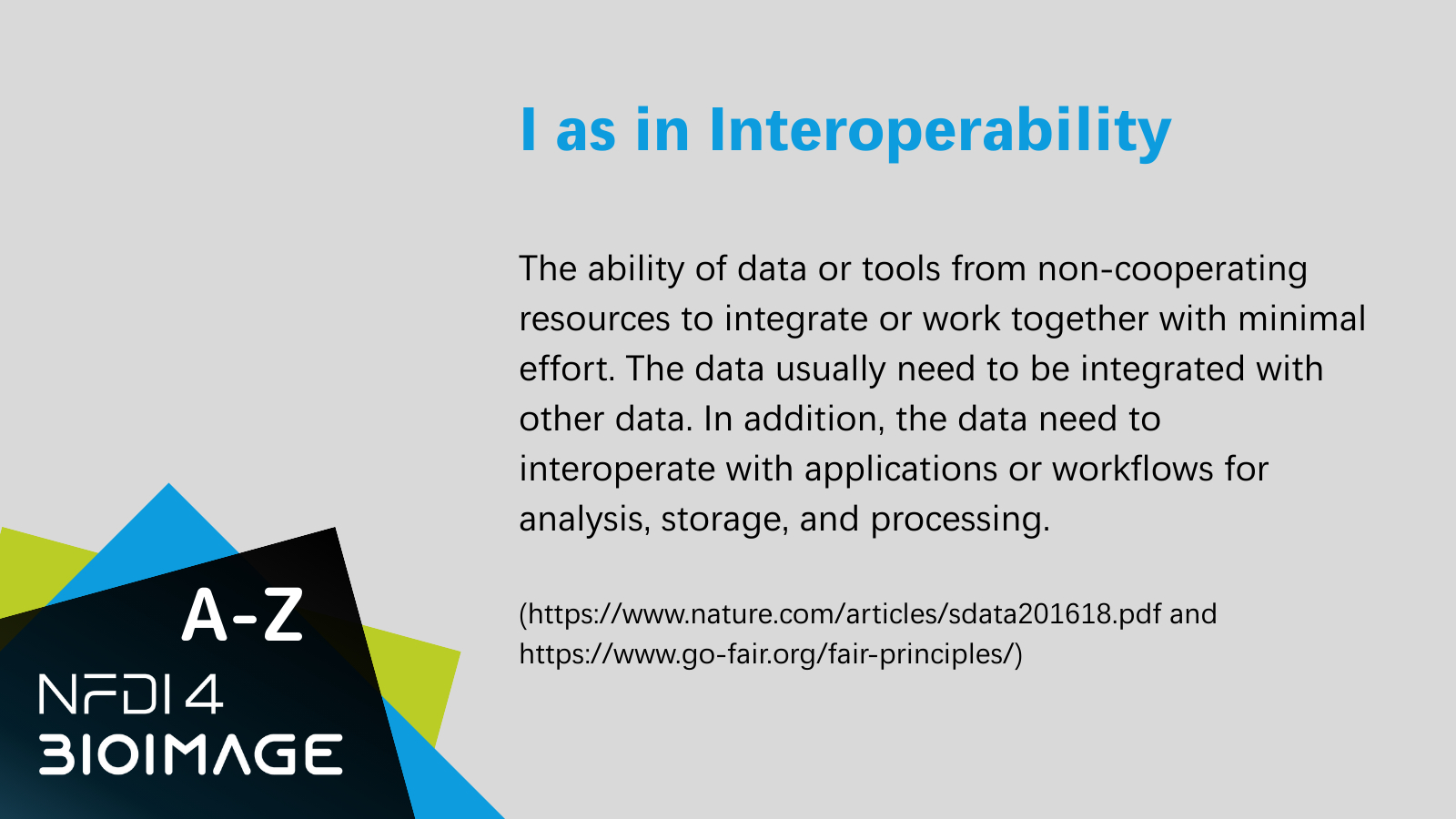 I as in Interoperability

The ability of data or tools from non-cooperating resources to integrate or work together with minimal effort. The data usually need to be integrated with other data. In addition, the data need to interoperate with applications or workflows for analysis, storage, and processing.

(https://www.nature.com/articles/sdata201618.pdf and https://www.go-fair.org/fair-principles/)

A-Z

NFDI4
BIOIMAGE